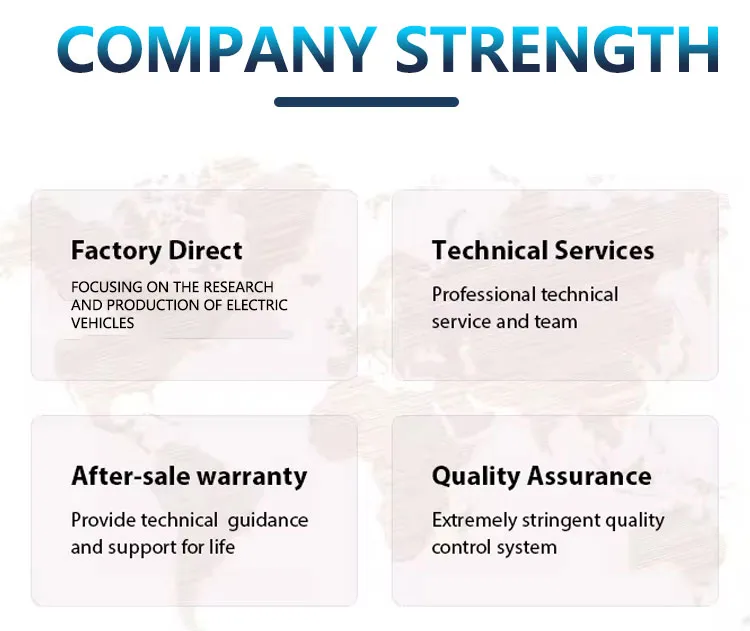 COMPANY STRENGTH

Factory Direct

FOCUSING ON THE RESEARCH AND PRODUCTION OF ELECTRIC VEHICLES

Technical Services

Professional technical service and team

After-sale warranty

Provide technical  guidance and support for life

Quality Assurance

Extremely stringent quality control system